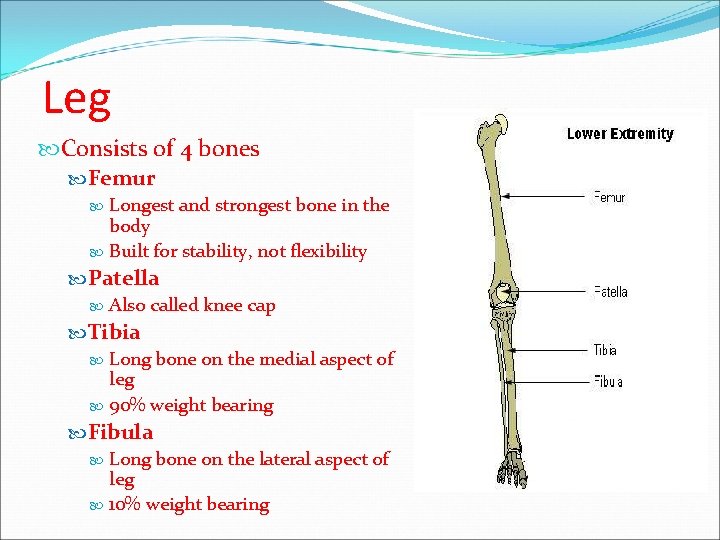 Leg

Consists of 4 bones

Femur

Longest and strongest bone in the body

Built for stability, not flexibility

Patella

Also called knee cap

Tibia

Long bone on the medial aspect of leg

90% weight bearing

Fibula

Long bone on the lateral aspect of leg

10% weight bearing

Lower Extremity

Femur

Patella

Tibia

Fibula